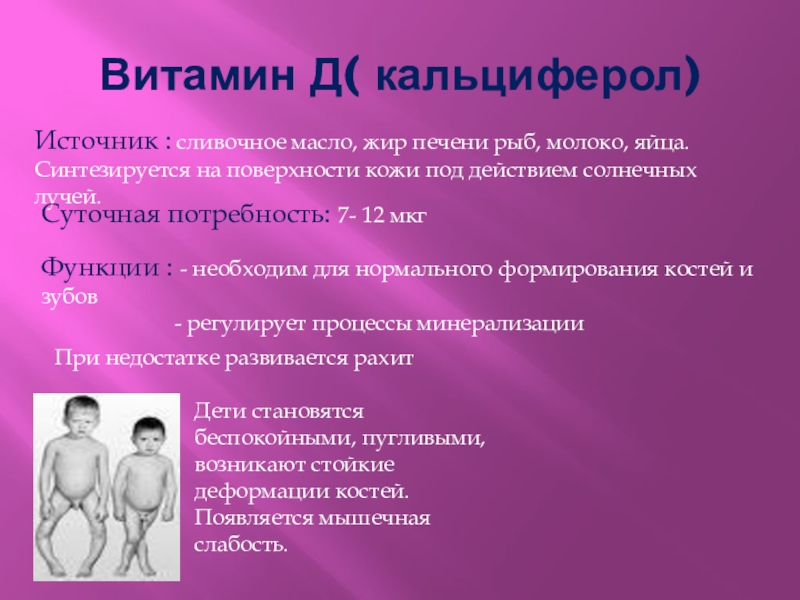 Витамин Д( кальциферол)

Источник : сливочное масло, жир печени рыб, молоко, яйца. Синтезируется на поверхности кожи под действием солнечных лучей.

Суточная потребность: 7- 12 мкг

Функции : - необходим для нормального формирования костей и зубов

- регулирует процессы минерализации

При недостатке развивается рахит

Дети становятся беспокойными, пугливыми, возникают стойкие деформации костей. Появляется мышечная слабость.